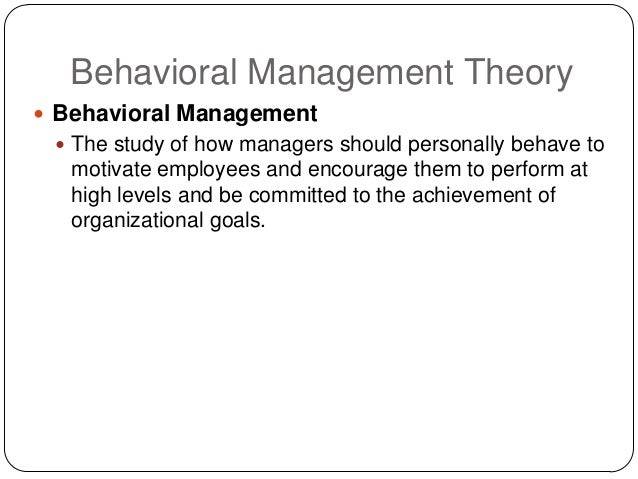 Behavioral Management Theory

Behavioral Management

The study of how managers should personally behave to motivate employees and encourage them to perform at high levels and be committed to the achievement of organizational goals.